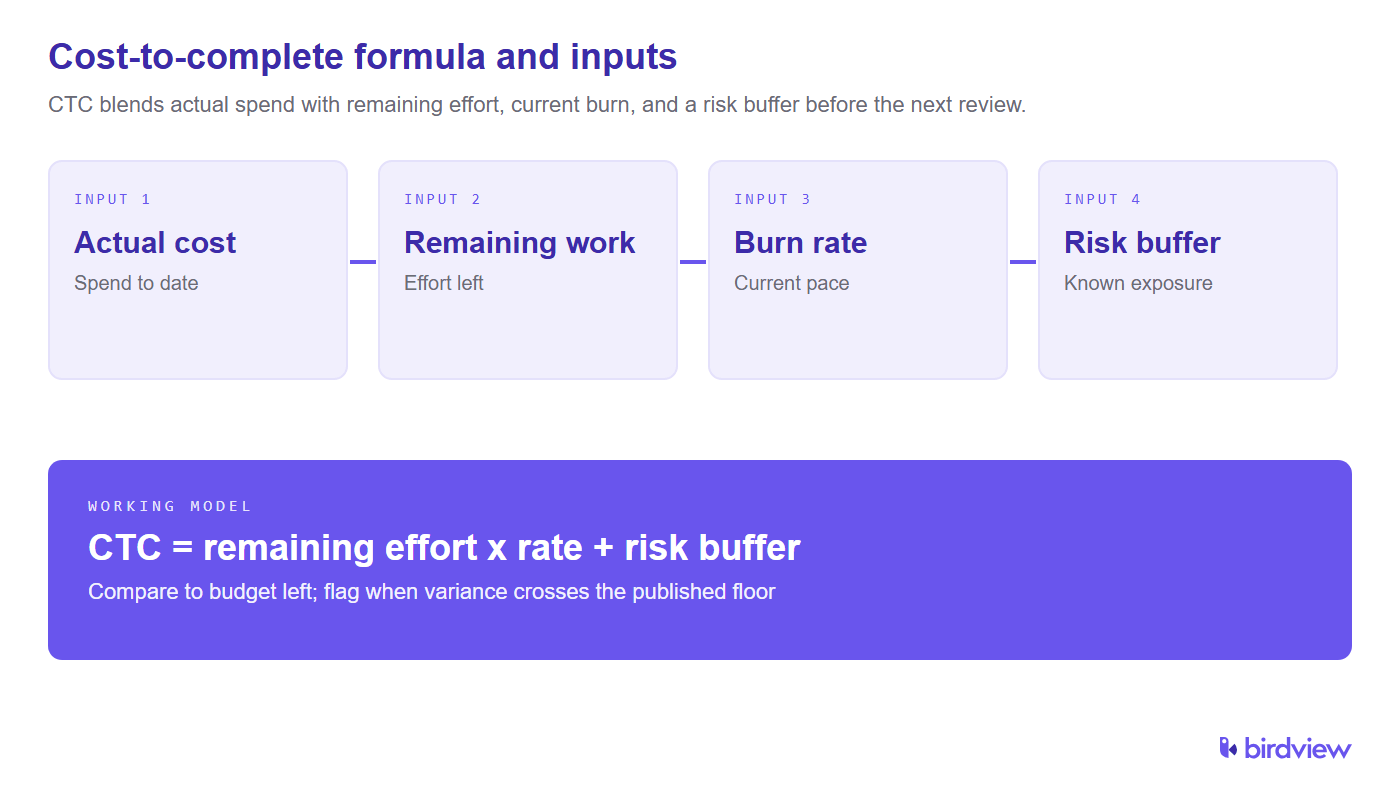 Cost-to-complete formula and inputs

CTC blends actual spend with remaining effort, current burn, and a risk buffer before the next review.

INPUT 1
Actual cost
Spend to date

INPUT 2
Remaining work
Effort left

INPUT 3
Burn rate
Current pace

INPUT 4
Risk buffer
Known exposure

WORKING MODEL
CTC = remaining effort x rate + risk buffer
Compare to budget left; flag when variance crosses the published floor

birdview